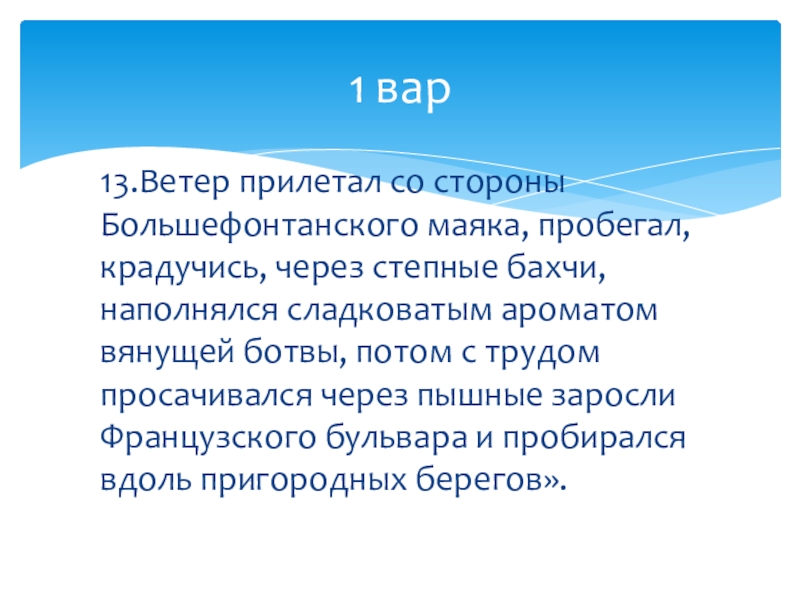 1 вар

13.Ветер прилетал со стороны Большефонтанского маяка, пробегал, крадучись, через степные бахчи, наполнялся сладковатым ароматом вянущей ботвы, потом с трудом просачивался через пышные заросли Французского бульвара и пробирался вдоль пригородных берегов».